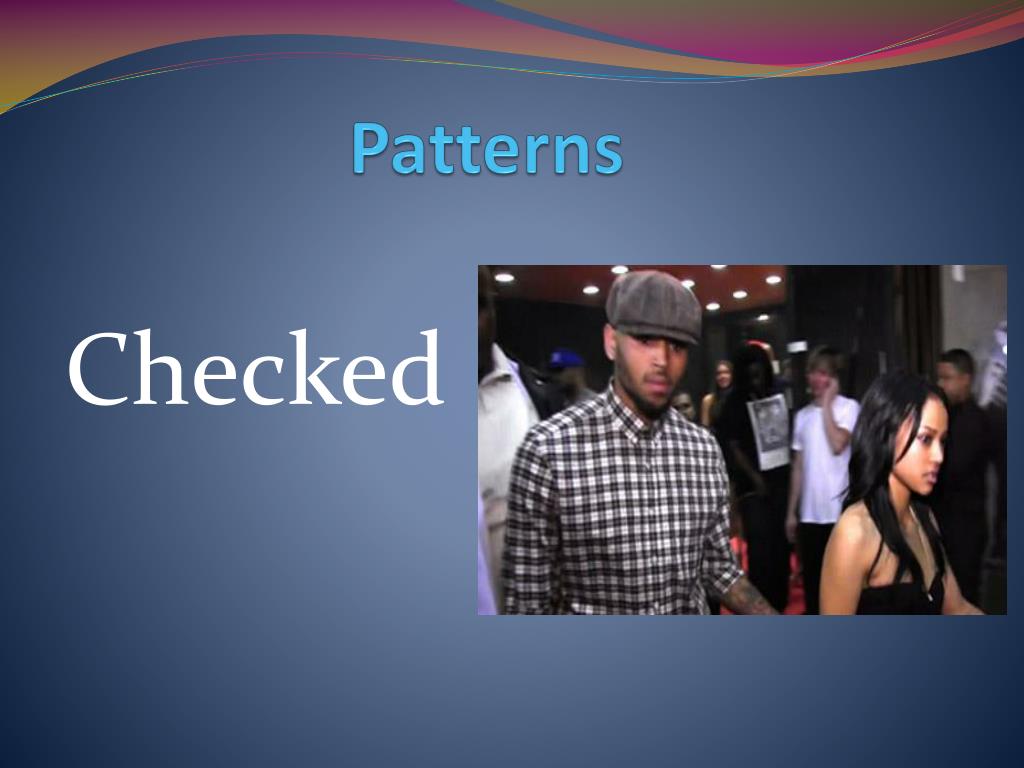 Patterns

Checked